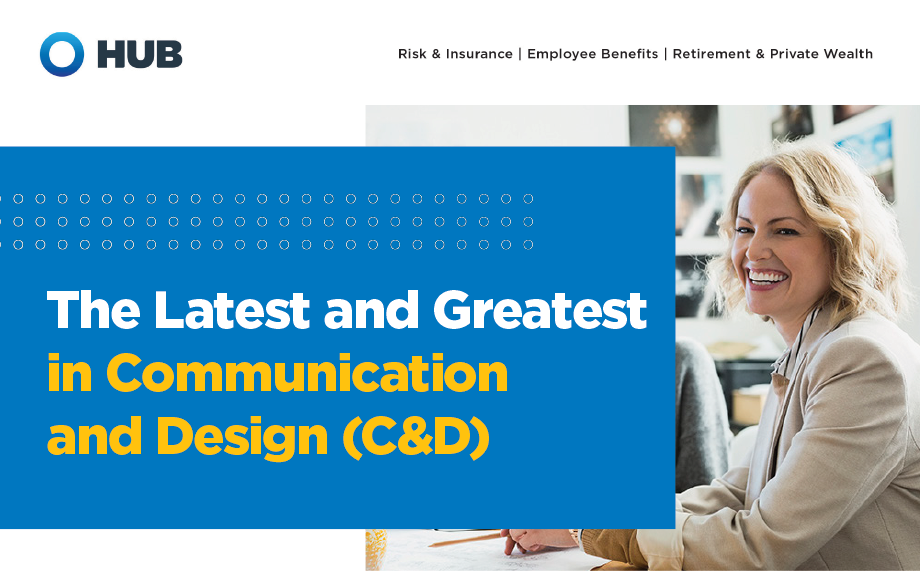 HUB

Risk & Insurance | Employee Benefits | Retirement & Private Wealth

The Latest and Greatest in Communication and Design (C&D)